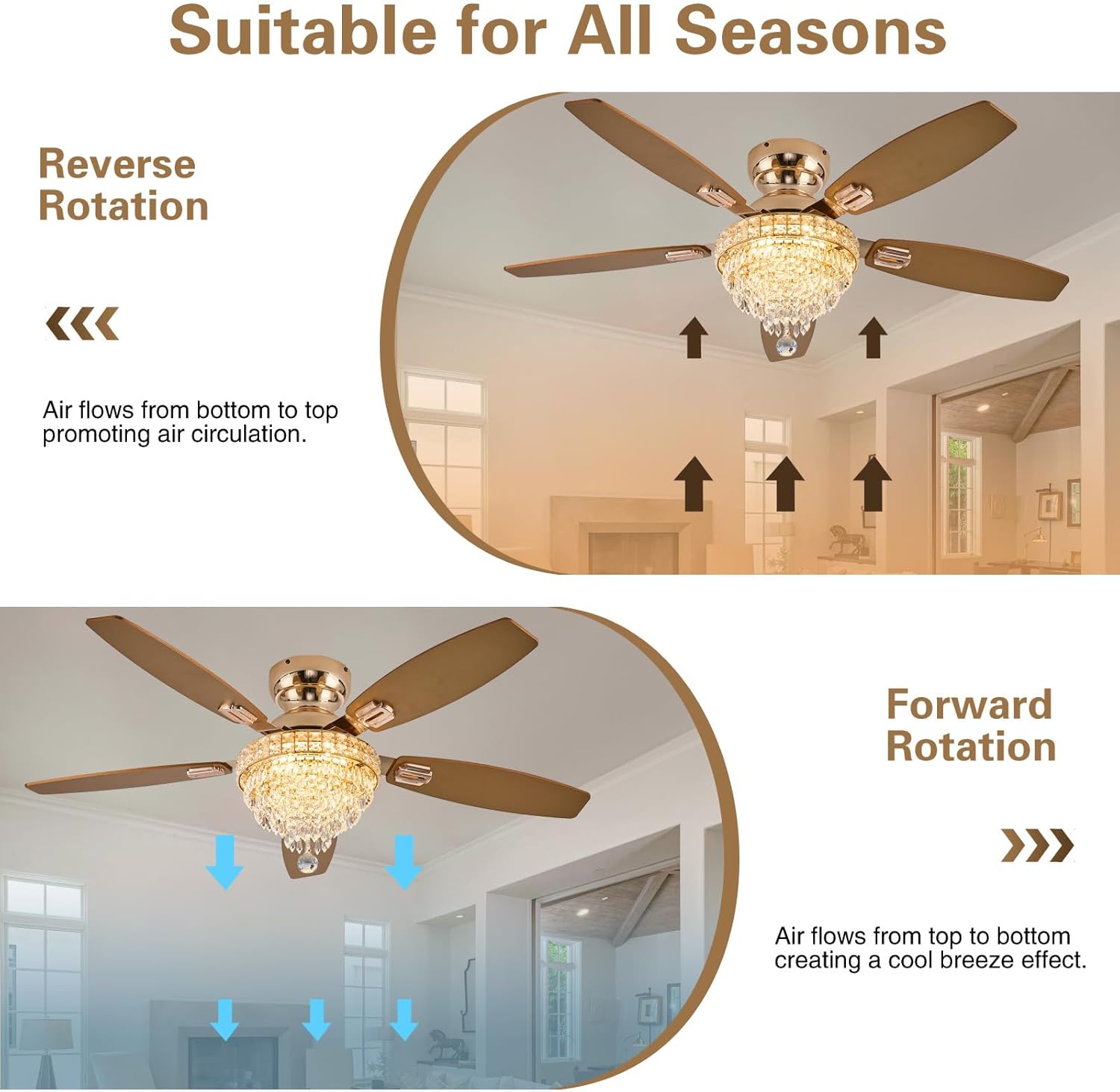 Suitable for All Seasons

Reverse Rotation

Air flows from bottom to top promoting air circulation.

Forward Rotation

Air flows from top to bottom creating a cool breeze effect.